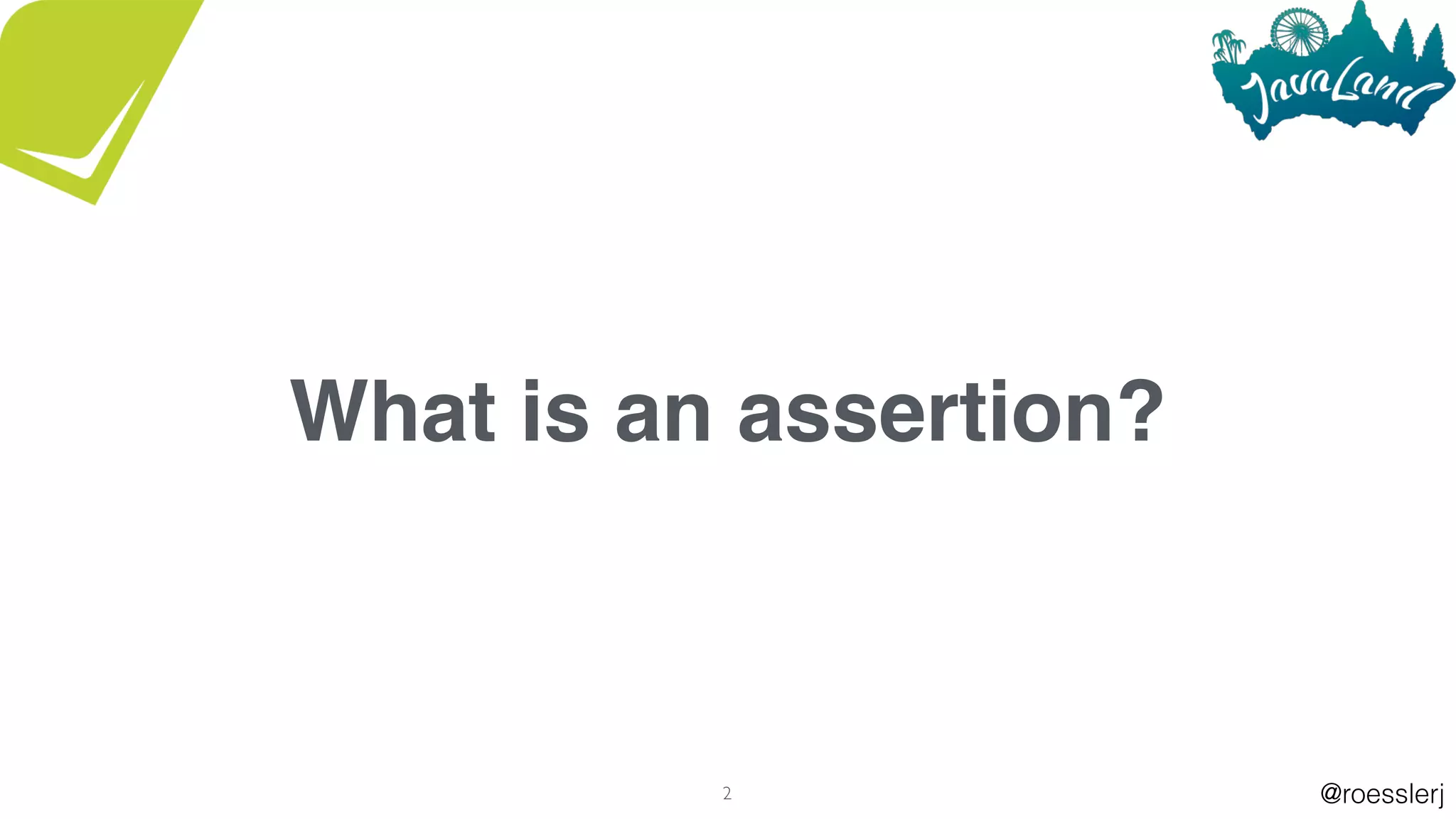 JavaLand

What is an assertion?

2

@roesslerj